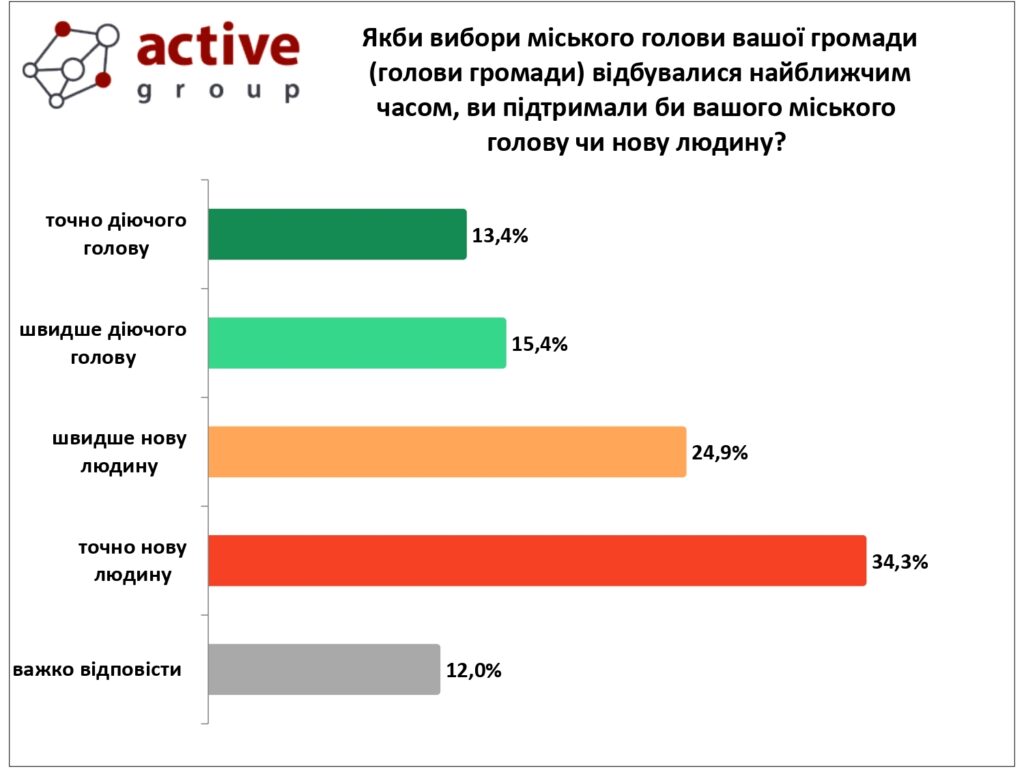 active
group

Якби вибори міського голови вашої громади (голови громади) відбувалися найближчим часом, ви підтримали би вашого міського голову чи нову людину?

точно діючого голову 13,4%

швидше діючого голову 15,4%

швидше нову людину 24,9%

точно нову людину 34,3%

важко відповісти 12,0%